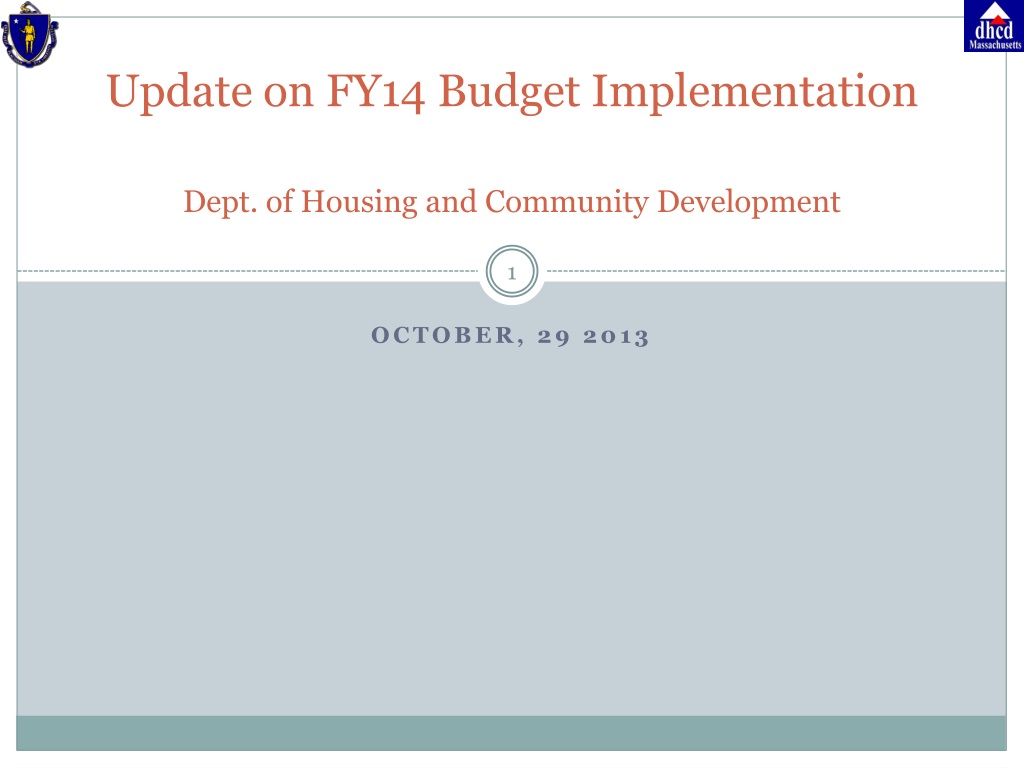 dhcd
Massachusetts

Update on FY14 Budget Implementation

Dept. of Housing and Community Development

1

OCTOBER, 29 2013